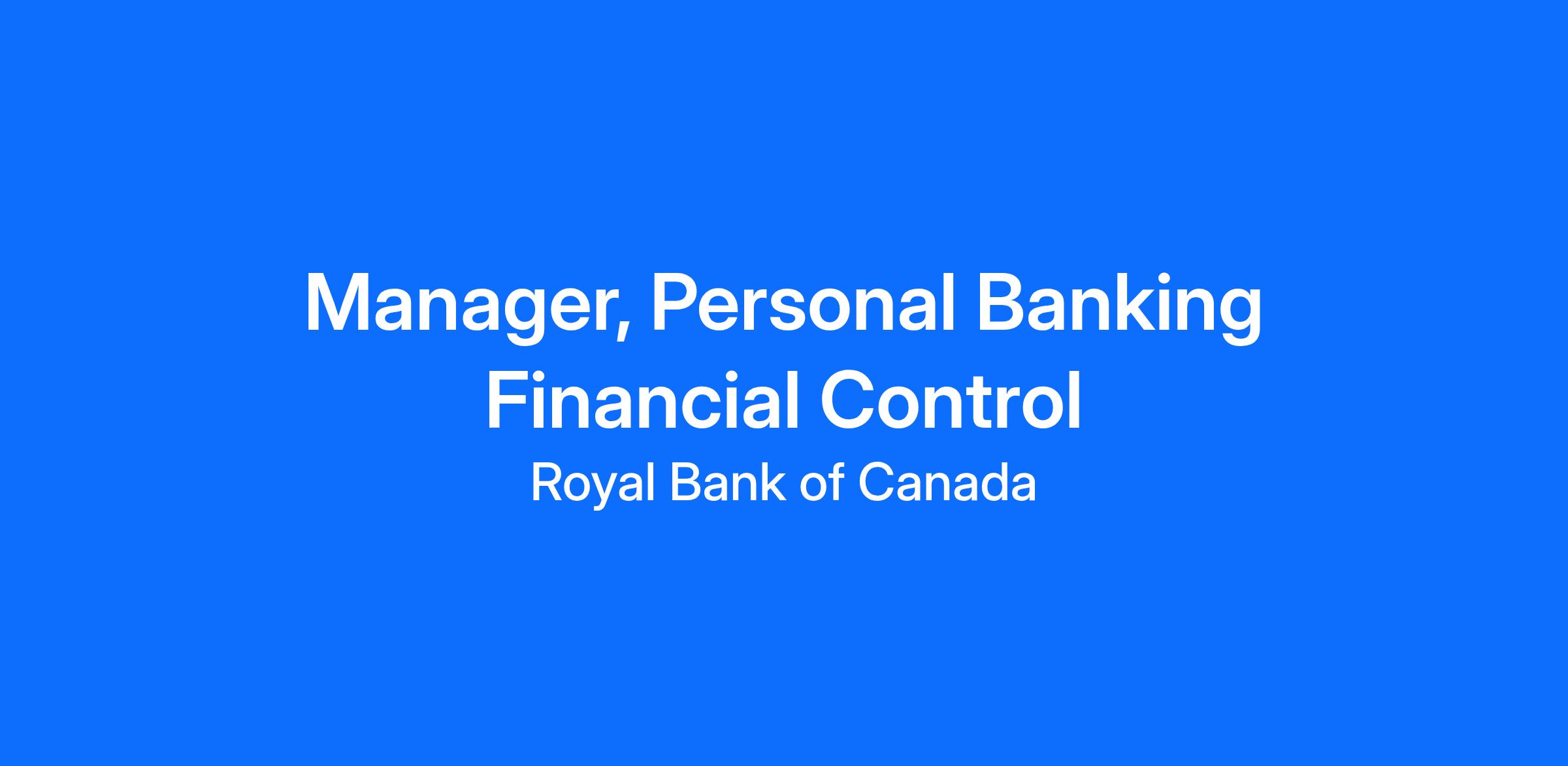 Manager, Personal Banking Financial Control

Royal Bank of Canada